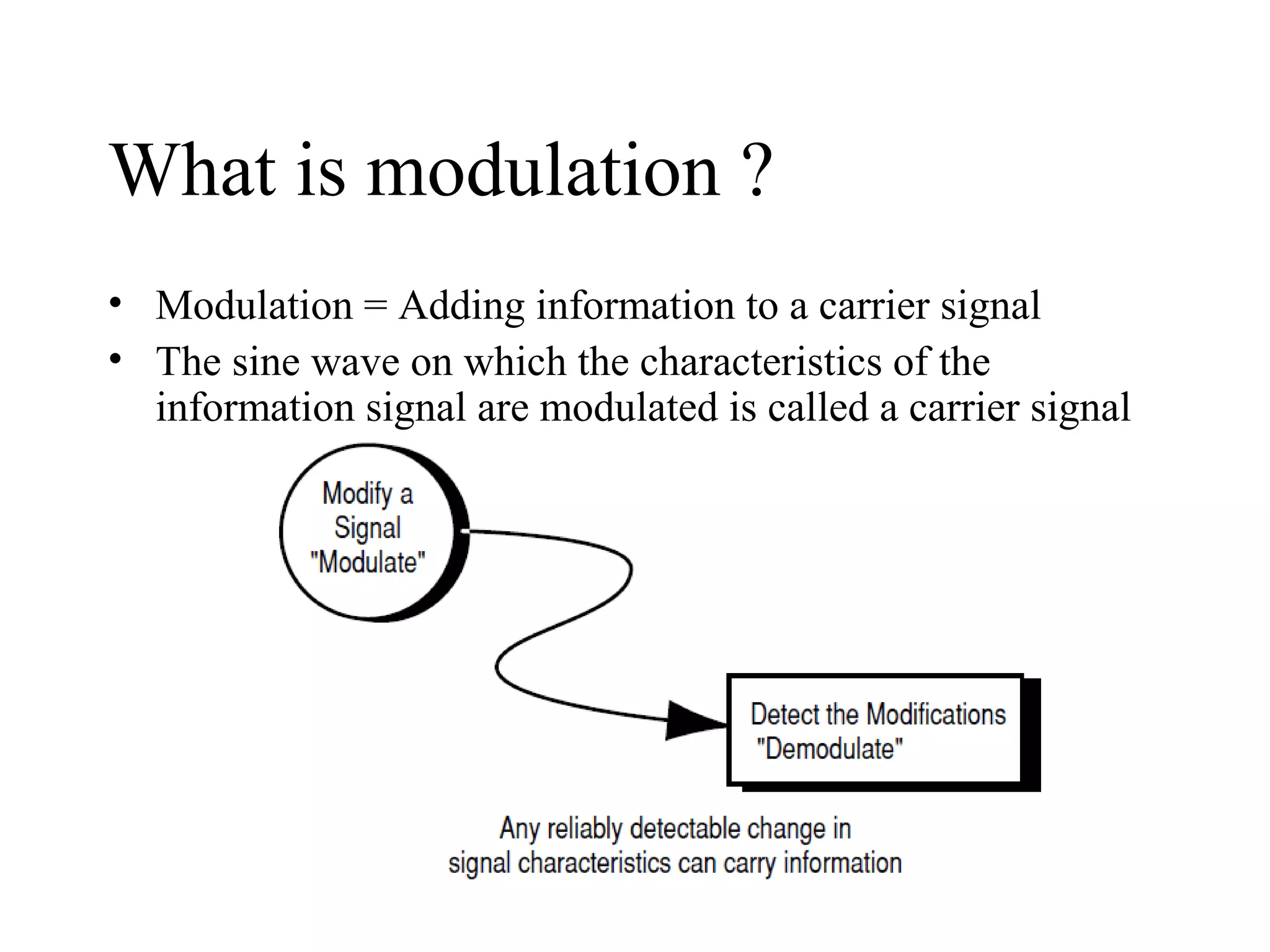 What is modulation ?

• Modulation = Adding information to a carrier signal
• The sine wave on which the characteristics of the information signal are modulated is called a carrier signal

Modify a Signal "Modulate"

Detect the Modifications "Demodulate"

Any reliably detectable change in signal characteristics can carry information